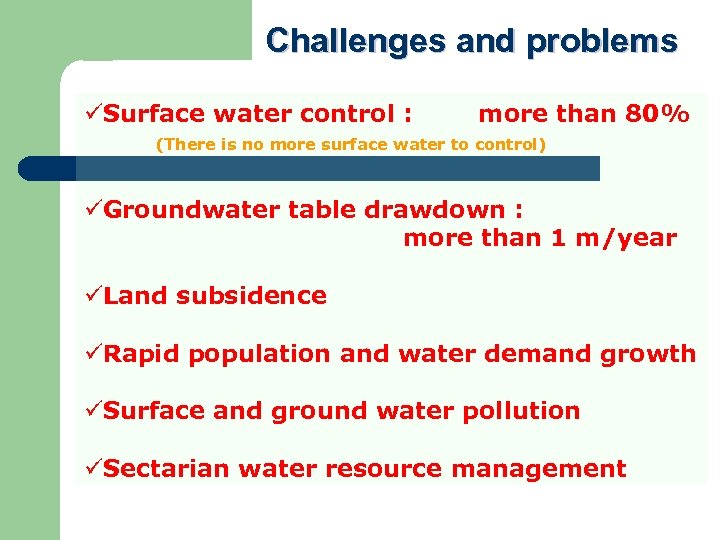 Challenges and problems

✓Surface water control : more than 80%
(There is no more surface water to control)

✓Groundwater table drawdown : more than 1 m/year

✓Land subsidence

✓Rapid population and water demand growth

✓Surface and ground water pollution

✓Sectarian water resource management